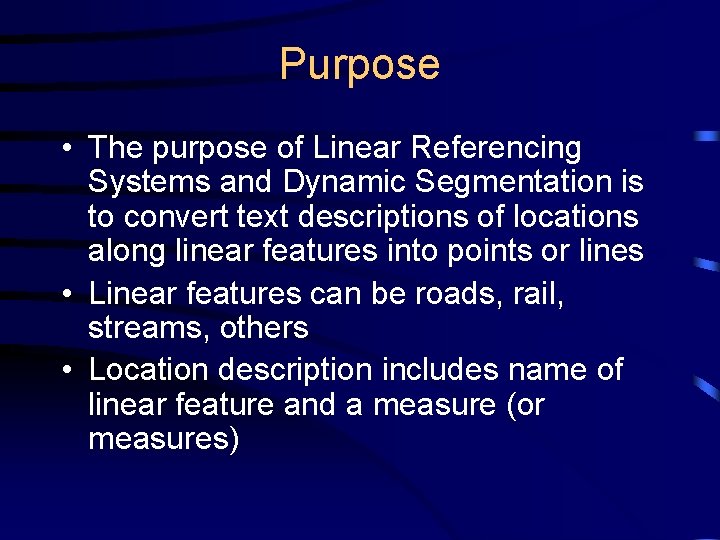 Purpose

• The purpose of Linear Referencing Systems and Dynamic Segmentation is to convert text descriptions of locations along linear features into points or lines

• Linear features can be roads, rail, streams, others

• Location description includes name of linear feature and a measure (or measures)